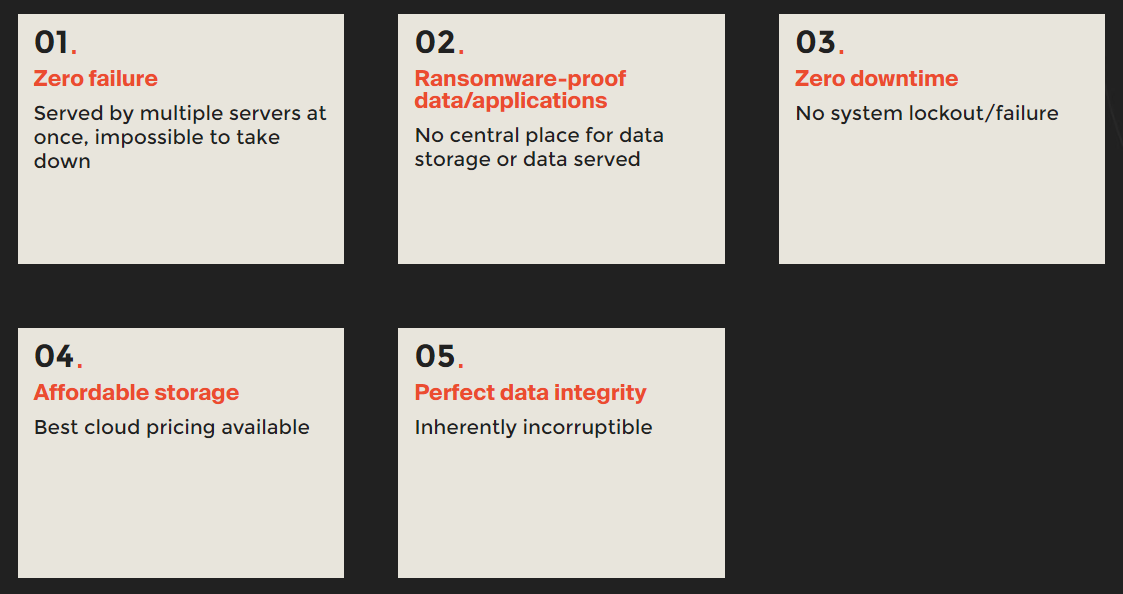 01.
Zero failure
Served by multiple servers at once, impossible to take down

02.
Ransomware-proof data/applications
No central place for data storage or data served

03.
Zero downtime
No system lockout/failure

04.
Affordable storage
Best cloud pricing available

05.
Perfect data integrity
Inherently incorruptible